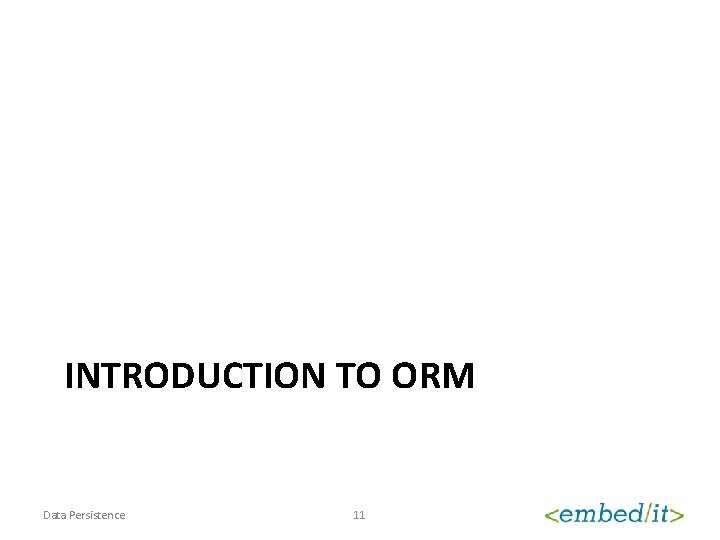 INTRODUCTION TO ORM

Data Persistence 11 <embed/it>